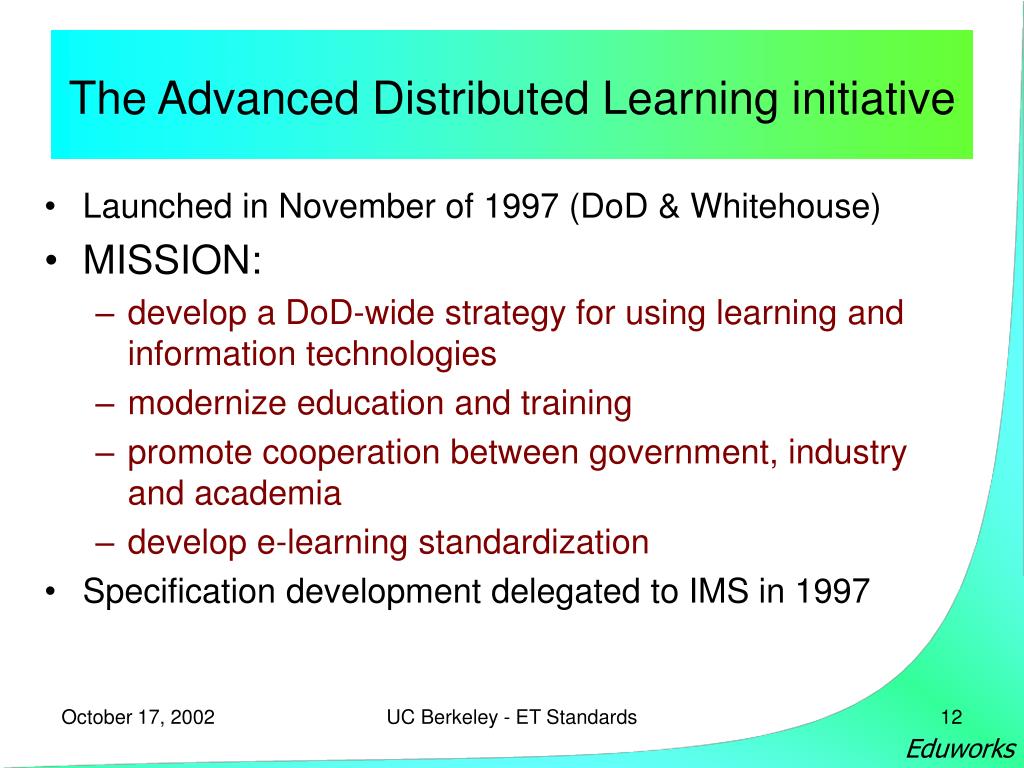 The Advanced Distributed Learning initiative

• Launched in November of 1997 (DoD & Whitehouse)
• MISSION:
– develop a DoD-wide strategy for using learning and information technologies
– modernize education and training
– promote cooperation between government, industry and academia
– develop e-learning standardization
• Specification development delegated to IMS in 1997

October 17, 2002

UC Berkeley - ET Standards

12

Eduworks